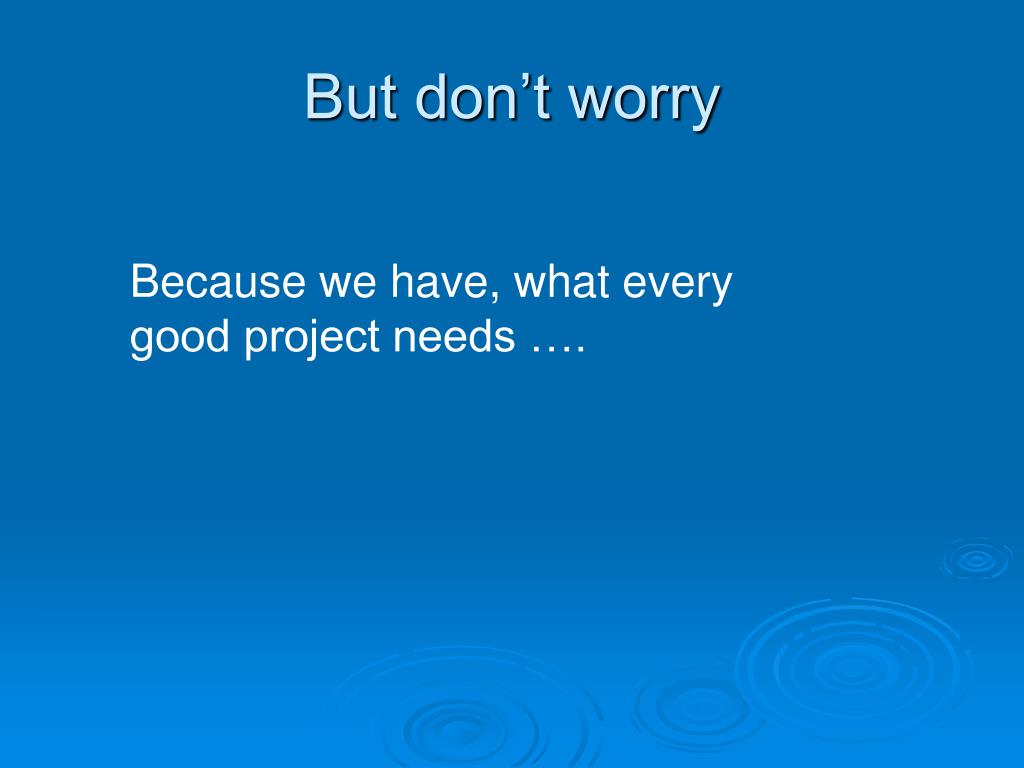 But don’t worry

Because we have, what every good project needs ….